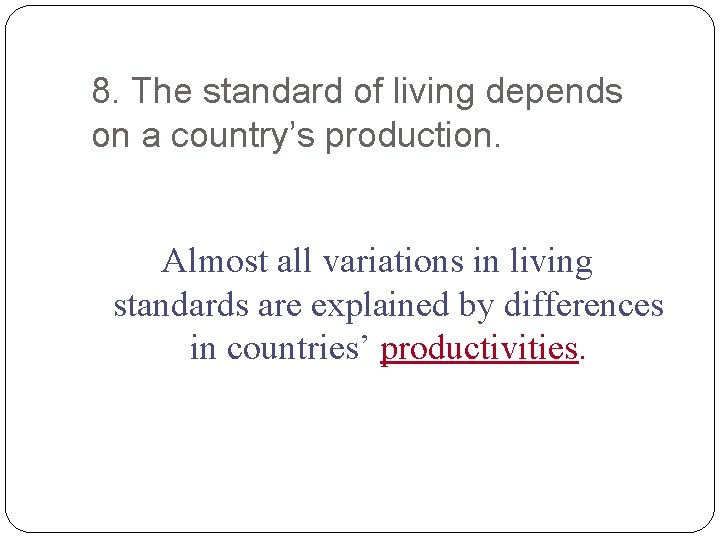 8. The standard of living depends on a country’s production.

Almost all variations in living standards are explained by differences in countries’ productivities.